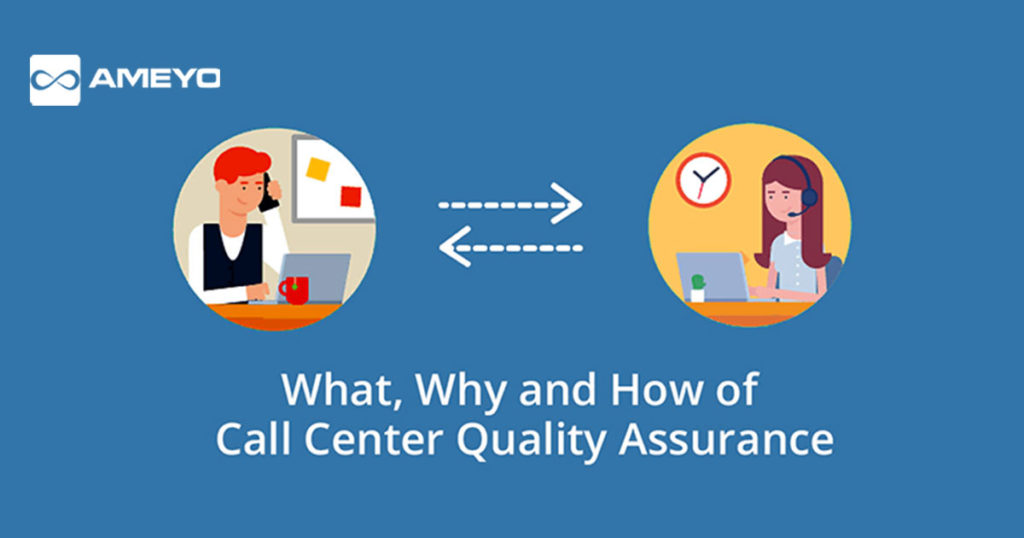 AMEYO

What, Why and How of
Call Center Quality Assurance